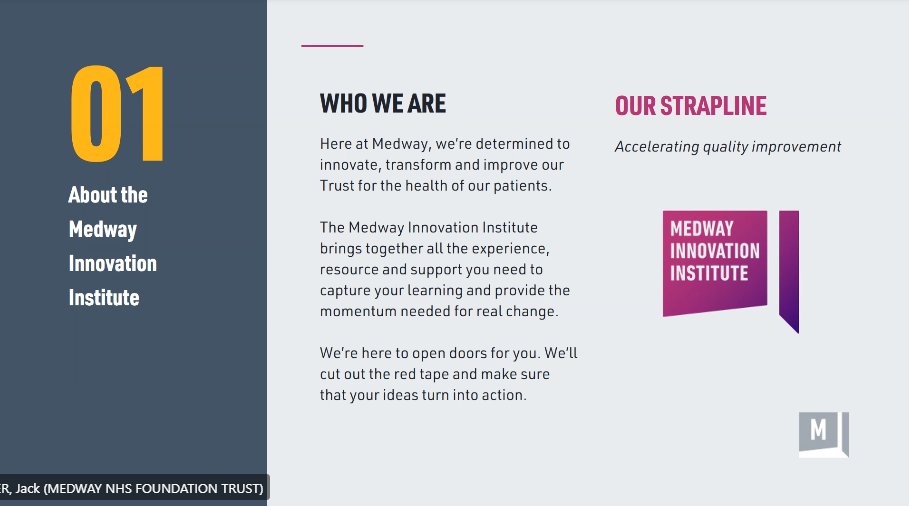 01

About the Medway Innovation Institute

WHO WE ARE

Here at Medway, we're determined to innovate, transform and improve our Trust for the health of our patients.

The Medway Innovation Institute brings together all the experience, resource and support you need to capture your learning and provide the momentum needed for real change.

We're here to open doors for you. We'll cut out the red tape and make sure that your ideas turn into action.

OUR STRAPLINE

Accelerating quality improvement

MEDWAY INNOVATION INSTITUTE

M

R, Jack (MEDWAY NHS FOUNDATION TRUST)